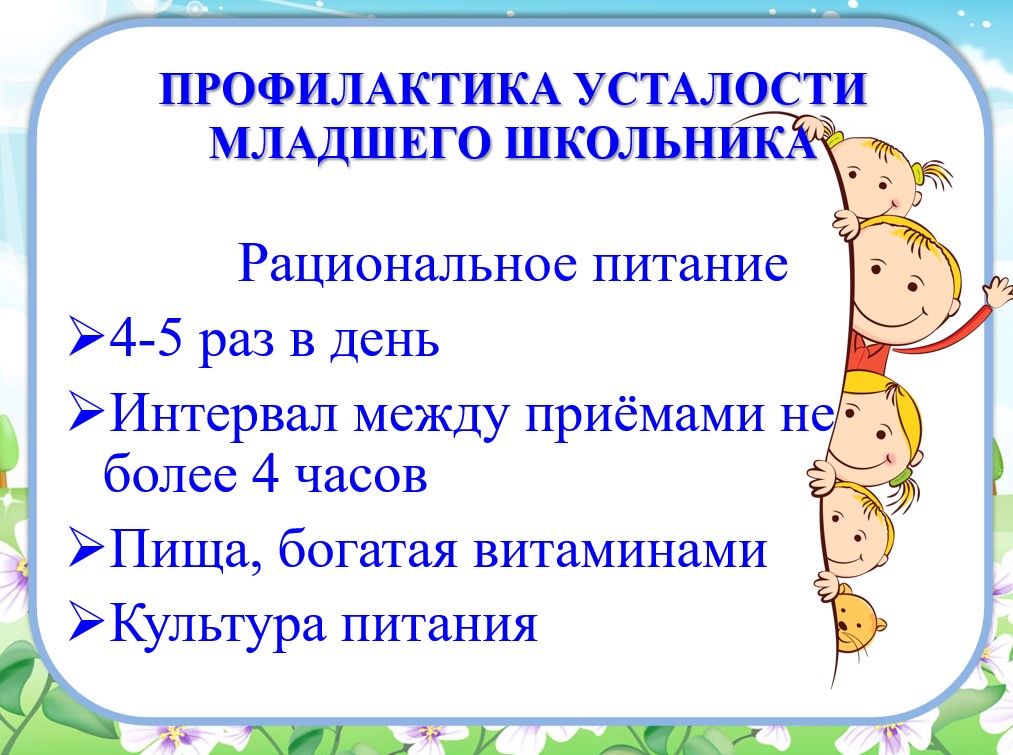 ПРОФИЛАКТИКА УСТАЛОСТИ МЛАДШЕГО ШКОЛЬНИКА

Рациональное питание

➢4-5 раз в день

➢Интервал между приёмами не более 4 часов

➢Пища, богатая витаминами

➢Культура питания